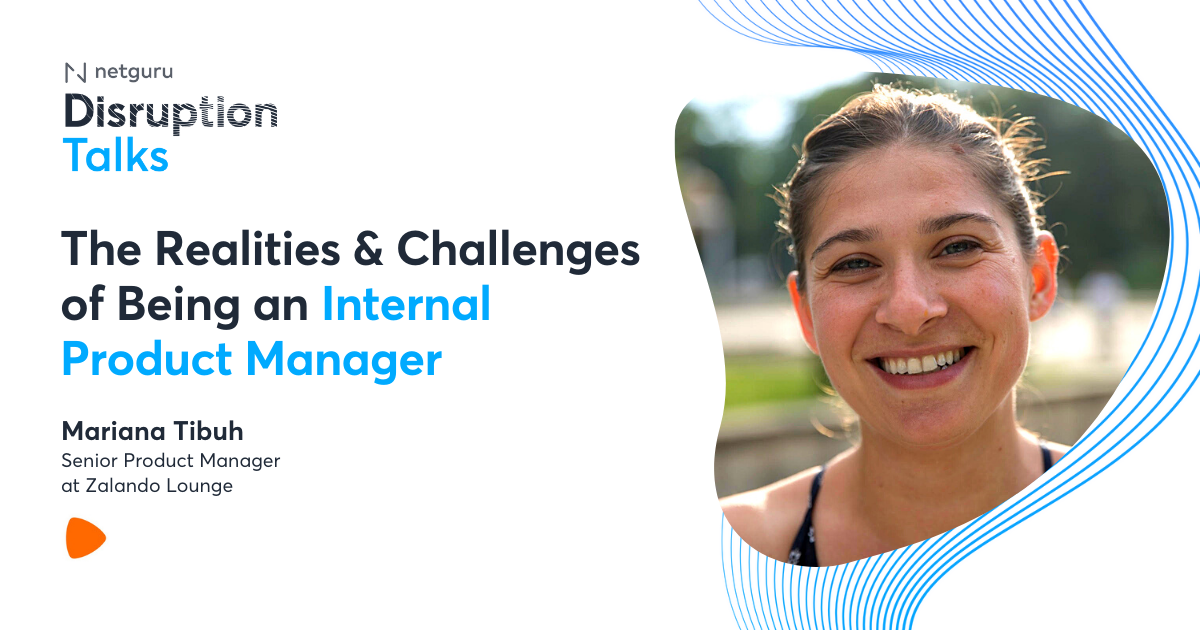 netguru
Disruption
Talks

The Realities & Challenges of Being an Internal Product Manager

Mariana Tibuh
Senior Product Manager
at Zalando Lounge